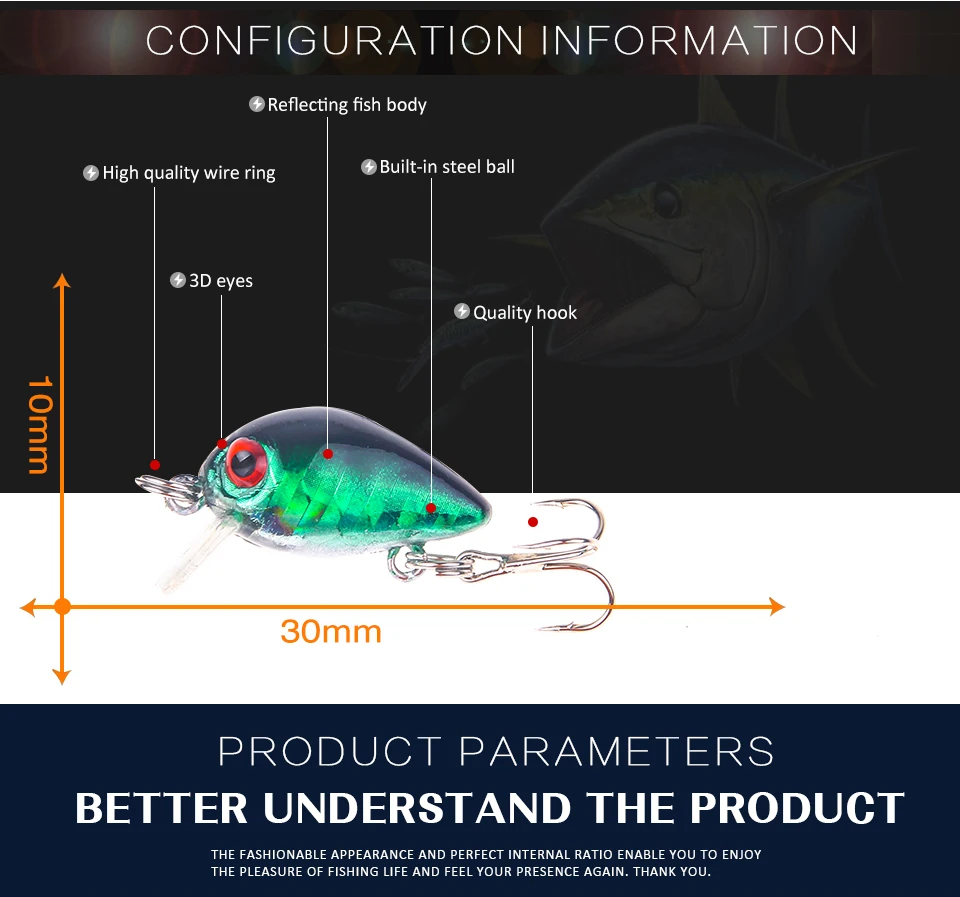 CONFIGURATION INFORMATION

Reflecting fish body

High quality wire ring

Built-in steel ball

3D eyes

Quality hook

10mm

30mm

PRODUCT PARAMETERS

BETTER UNDERSTAND THE PRODUCT

THE FASHIONABLE APPEARANCE AND PERFECT INTERNAL RATIO ENABLE YOU TO ENJOY THE PLEASURE OF FISHING LIFE AND FEEL YOUR PRESENCE AGAIN. THANK YOU.